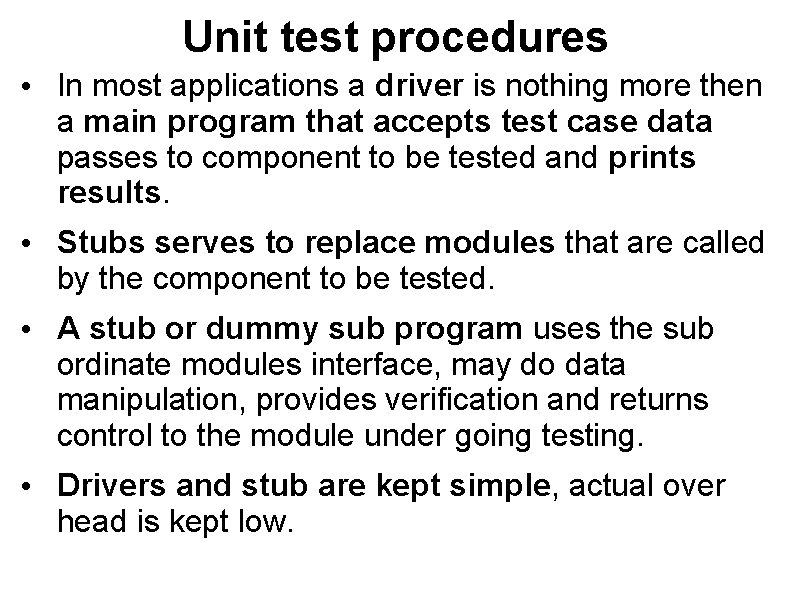 Unit test procedures

• In most applications a driver is nothing more then a main program that accepts test case data passes to component to be tested and prints results.

• Stubs serves to replace modules that are called by the component to be tested.

• A stub or dummy sub program uses the sub ordinate modules interface, may do data manipulation, provides verification and returns control to the module under going testing.

• Drivers and stub are kept simple, actual over head is kept low.